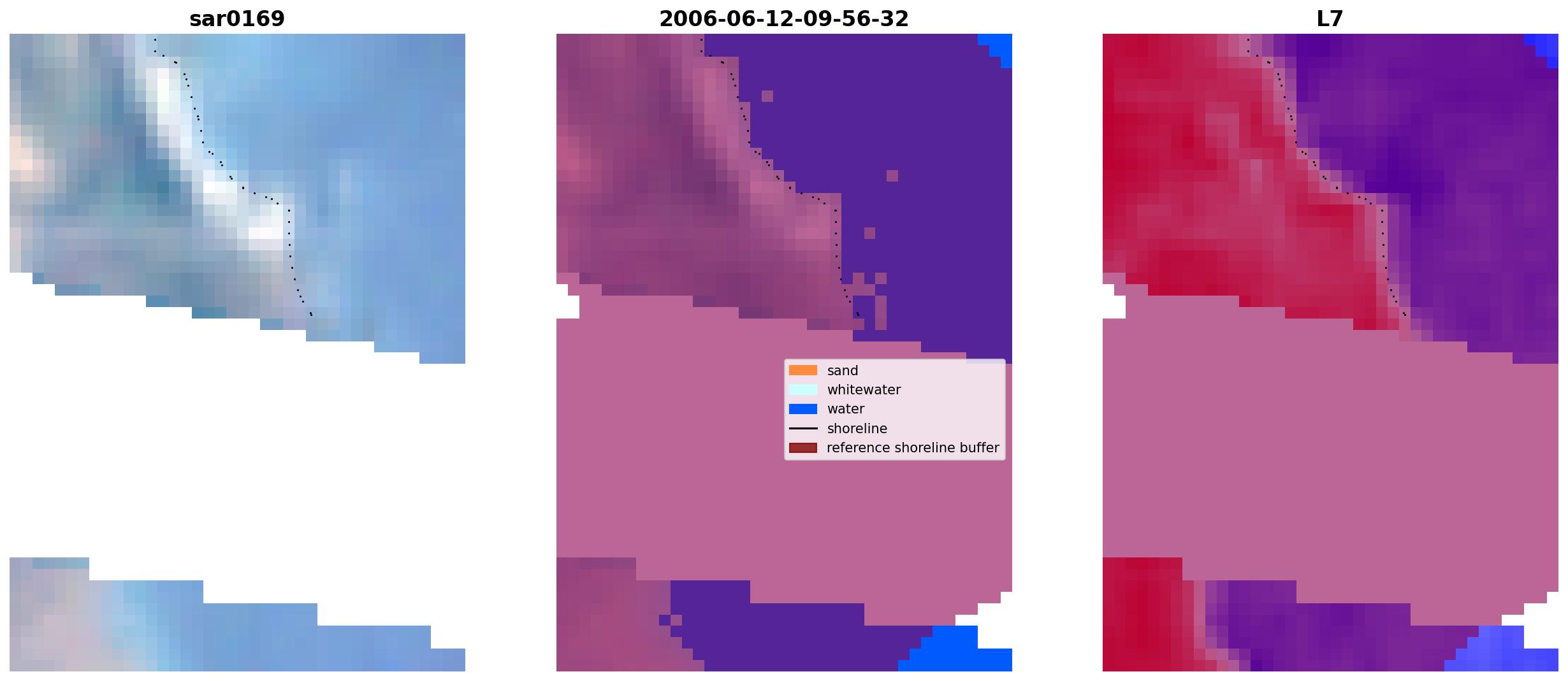 sar0169

2006-06-12-09-56-32

L7

sand
whitewater
water
shoreline
reference shoreline buffer